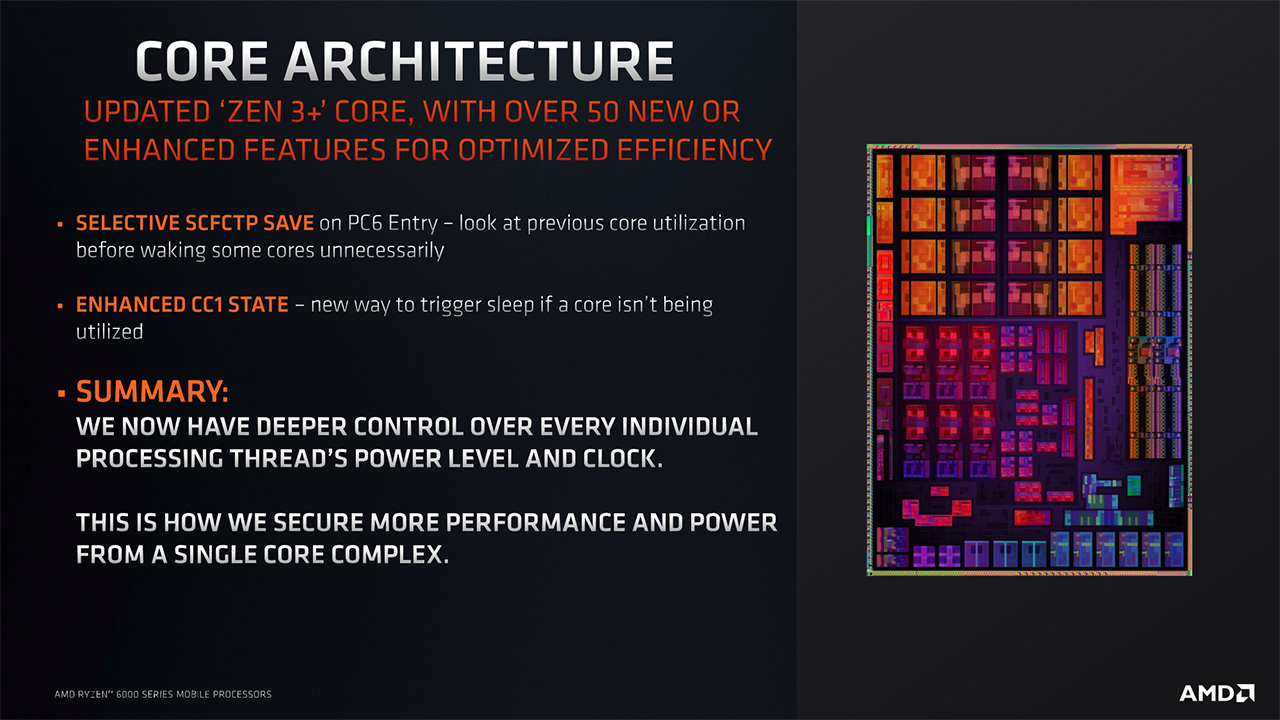 CORE ARCHITECTURE

UPDATED 'ZEN 3+' CORE, WITH OVER 50 NEW OR ENHANCED FEATURES FOR OPTIMIZED EFFICIENCY

▪ SELECTIVE SCFCTP SAVE on PC6 Entry – look at previous core utilization before waking some cores unnecessarily

▪ ENHANCED CC1 STATE – new way to trigger sleep if a core isn't being utilized

▪ SUMMARY:
WE NOW HAVE DEEPER CONTROL OVER EVERY INDIVIDUAL PROCESSING THREAD'S POWER LEVEL AND CLOCK.

THIS IS HOW WE SECURE MORE PERFORMANCE AND POWER FROM A SINGLE CORE COMPLEX.

AMD RYZEN™ 6000 SERIES MOBILE PROCESSORS

AMD